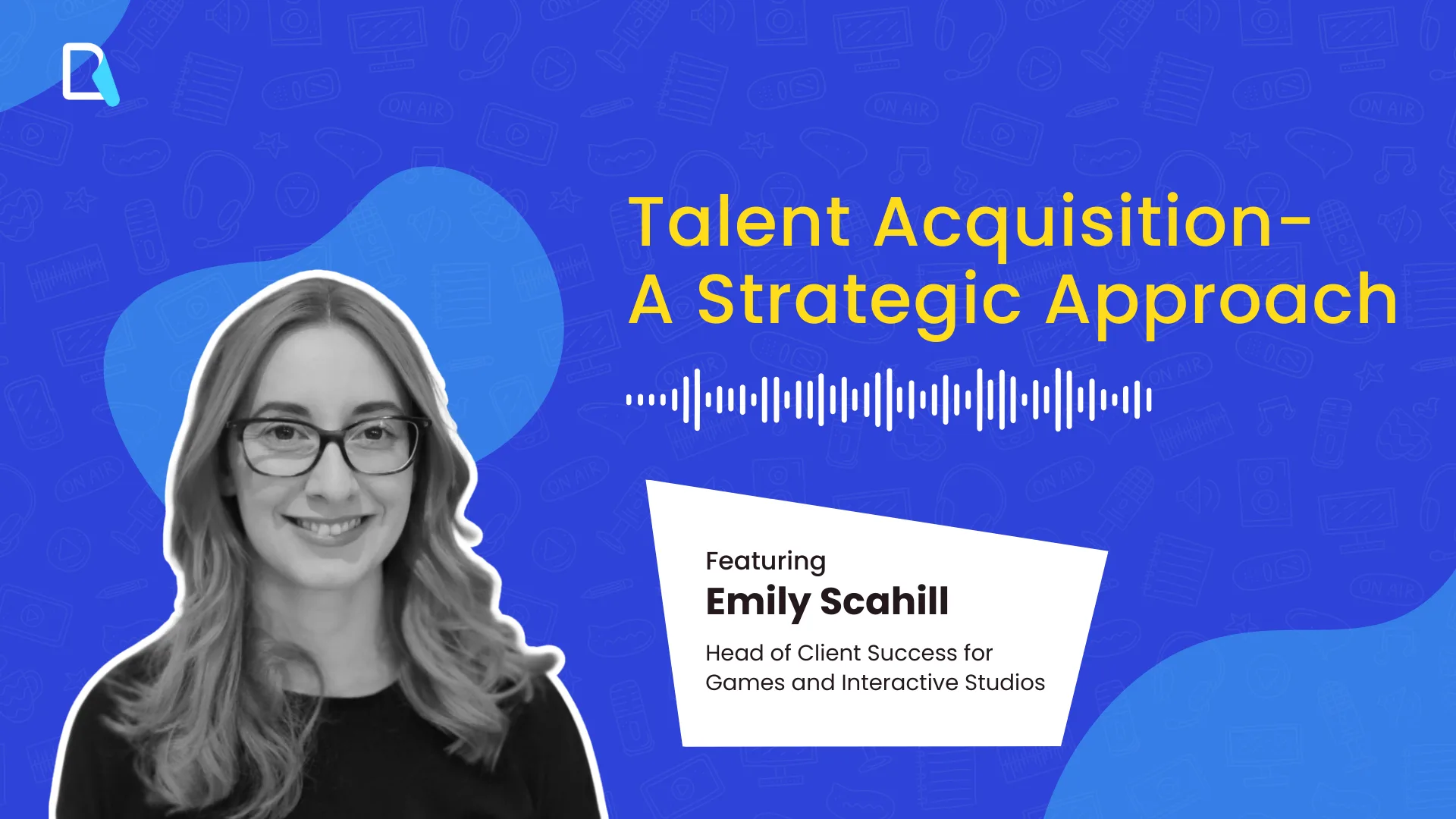 Talent Acquisition-
A Strategic Approach

Featuring
Emily Scahill
Head of Client Success for Games and Interactive Studios